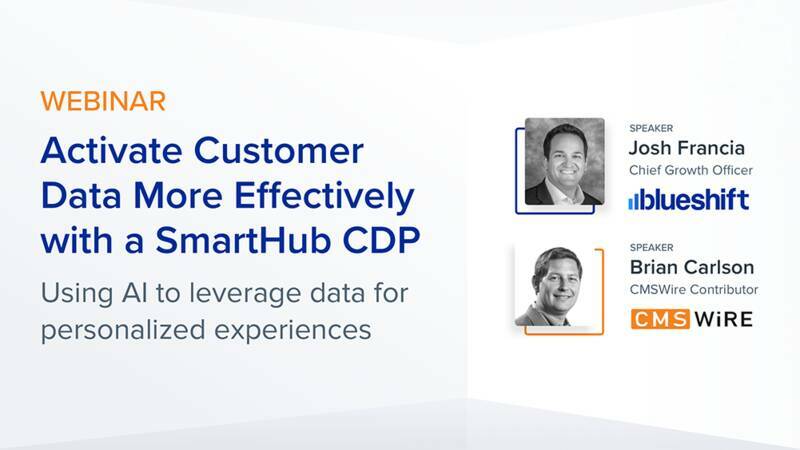 WEBINAR

Activate Customer Data More Effectively with a SmartHub CDP

Using AI to leverage data for personalized experiences

SPEAKER
Josh Francia
Chief Growth Officer
blueshift

SPEAKER
Brian Carlson
CMSWire Contributor
CMS WiRE